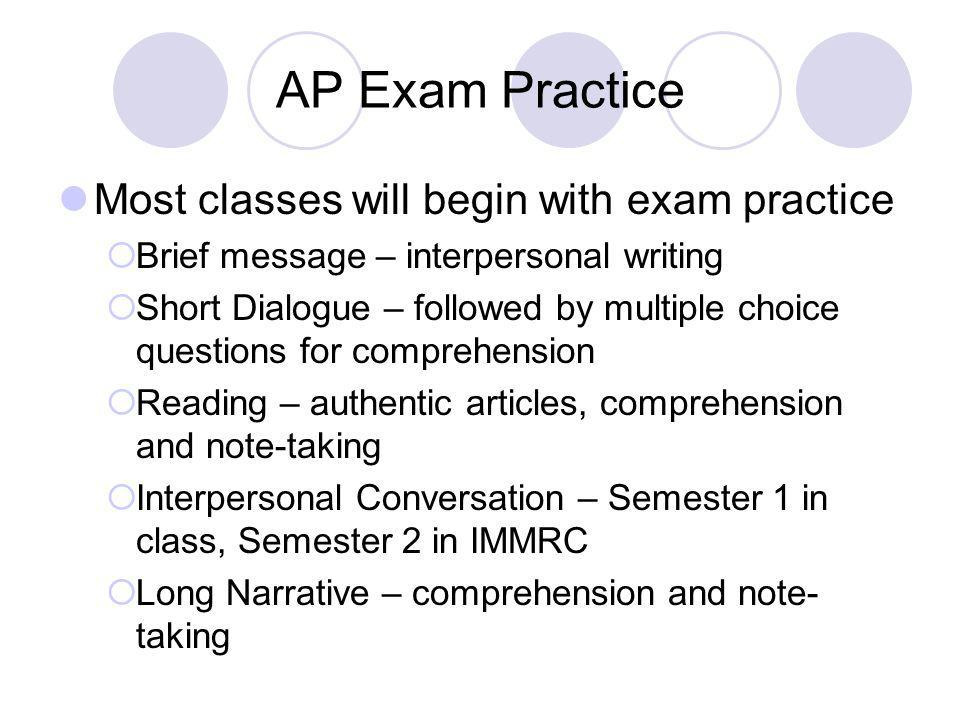 AP Exam Practice

Most classes will begin with exam practice

Brief message – interpersonal writing

Short Dialogue – followed by multiple choice questions for comprehension

Reading – authentic articles, comprehension and note-taking

Interpersonal Conversation – Semester 1 in class, Semester 2 in IMMRC

Long Narrative – comprehension and note-taking